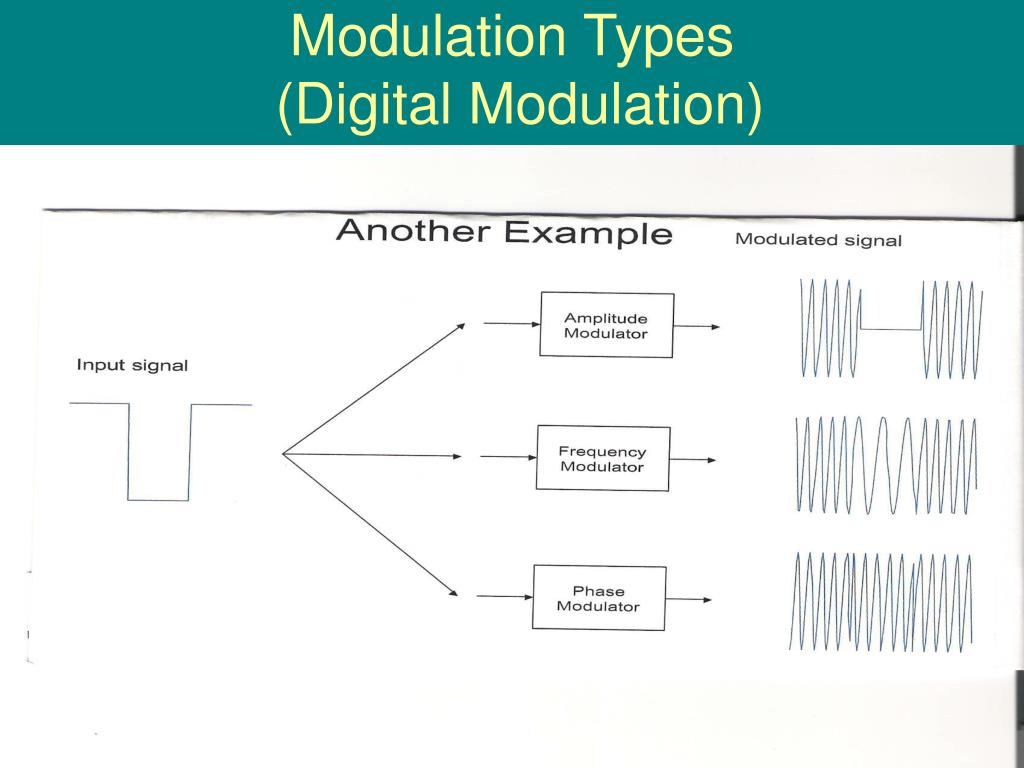 Modulation Types
(Digital Modulation)

Another Example

Modulated signal

Input signal

Amplitude Modulator

Frequency Modulator

Phase Modulator